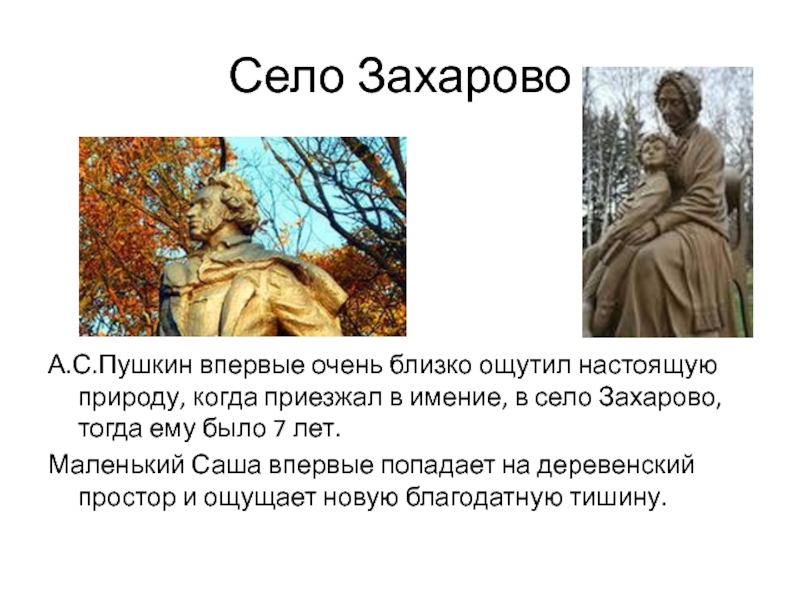 Село Захарово

А.С.Пушкин впервые очень близко ощутил настоящую природу, когда приезжал в имение, в село Захарово, тогда ему было 7 лет.

Маленький Саша впервые попадает на деревенский простор и ощущает новую благодатную тишину.